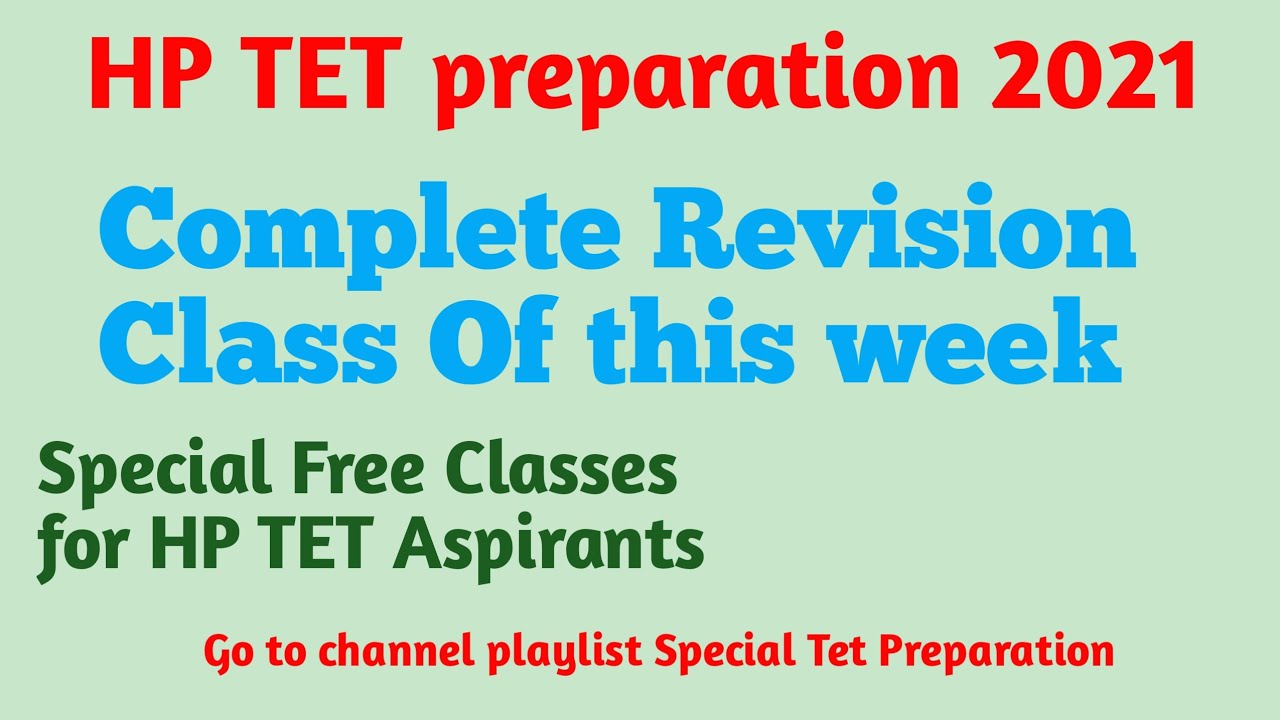 HP TET preparation 2021

Complete Revision Class Of this week

Special Free Classes for HP TET Aspirants

Go to channel playlist Special Tet Preparation